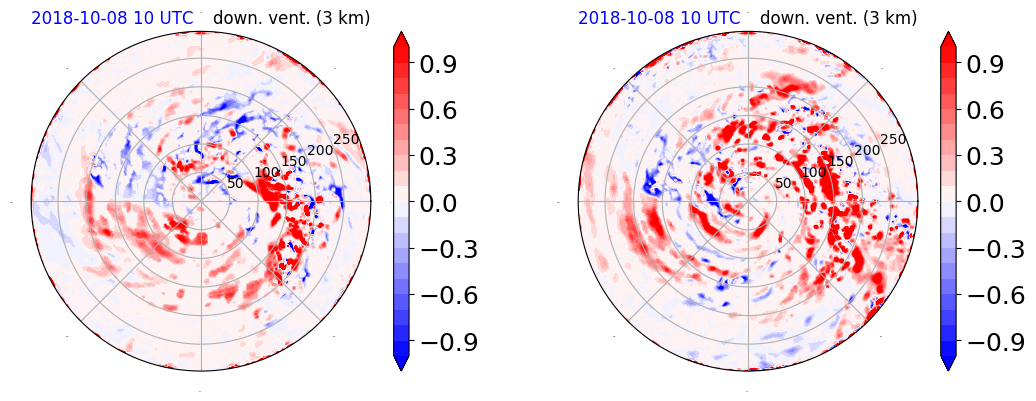 2018-10-08 10 UTC down. vent. (3 km)

50 100 150 200 250

0.9
0.6
0.3
0.0
−0.3
−0.6
−0.9

2018-10-08 10 UTC down. vent. (3 km)

50 100 150 200 250

0.9
0.6
0.3
0.0
−0.3
−0.6
−0.9